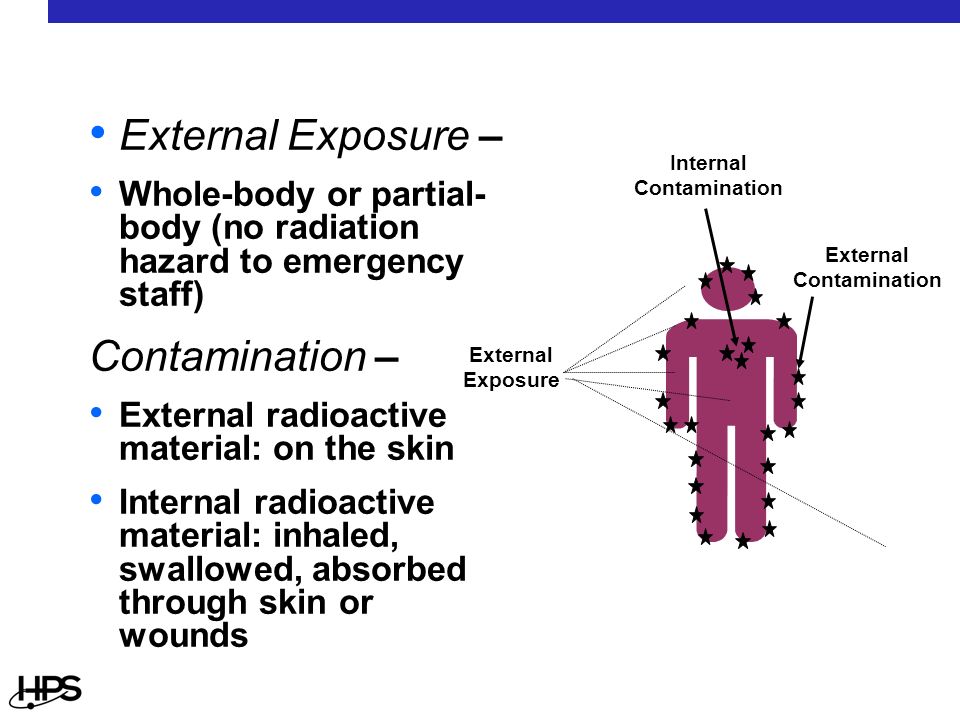 • External Exposure –

• Whole-body or partial-body (no radiation hazard to emergency staff)

Contamination –

• External radioactive material: on the skin

• Internal radioactive material: inhaled, swallowed, absorbed through skin or wounds

Internal Contamination

External Contamination

External Exposure

HPS